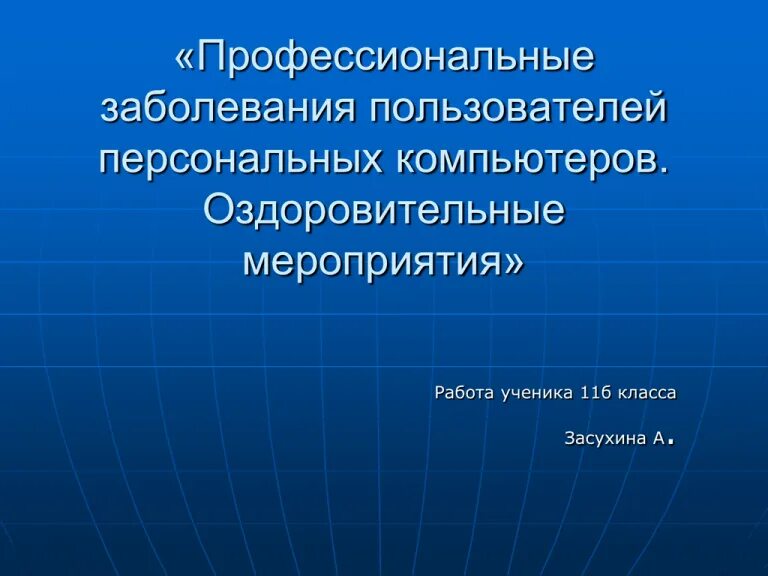 «Профессиональные заболевания пользователей персональных компьютеров. Оздоровительные мероприятия»

Работа ученика 11б класса

Засухина А.